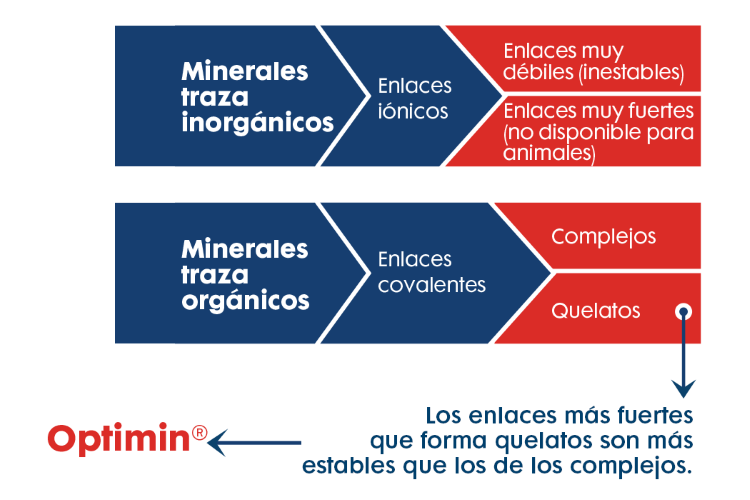 Minerales traza inorgánicos

Enlaces iónicos

Enlaces muy débiles (inestables)

Enlaces muy fuertes (no disponible para animales)

Minerales traza orgánicos

Enlaces covalentes

Complejos

Quelatos

Los enlaces más fuertes que forma quelatos son más estables que los de los complejos.

Optimin®